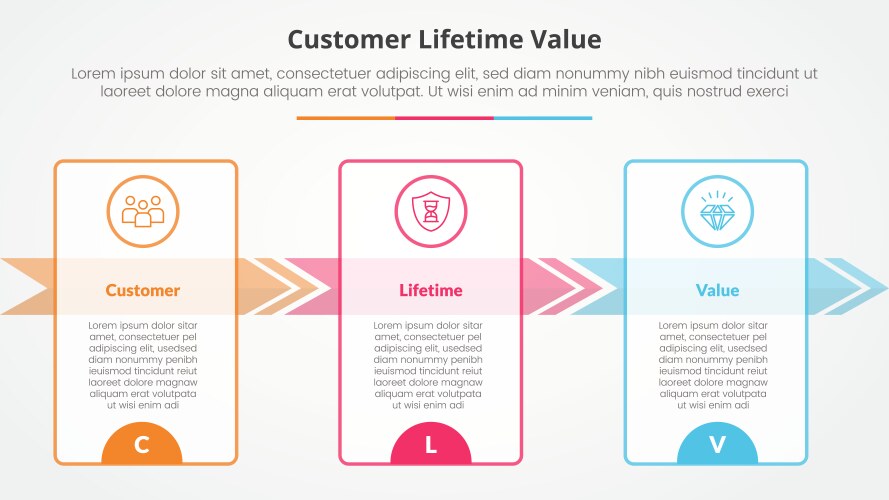 Customer Lifetime Value

Lorem ipsum dolor sit amet, consectetuer adipiscing elit, sed diam nonummy nibh euismod tincidunt ut laoreet dolore magna aliquam erat volutpat. Ut wisi enim ad minim veniam, quis nostrud exerci

Customer

Lorem ipsum dolor sitar amet, consectetuer pel adipiscing elit, usedsed diam nonummy penibh ieuismod tincidunt reiut laoreet dolore magnaw aliquam erat volutpata ut wisi enim adi

C

Lifetime

Lorem ipsum dolor sitar amet, consectetuer pel adipiscing elit, usedsed diam nonummy penibh ieuismod tincidunt reiut laoreet dolore magnaw aliquam erat volutpata ut wisi enim adi

L

Value

Lorem ipsum dolor sitar amet, consectetuer pel adipiscing elit, usedsed diam nonummy penibh ieuismod tincidunt reiut laoreet dolore magnaw aliquam erat volutpata ut wisi enim adi

V